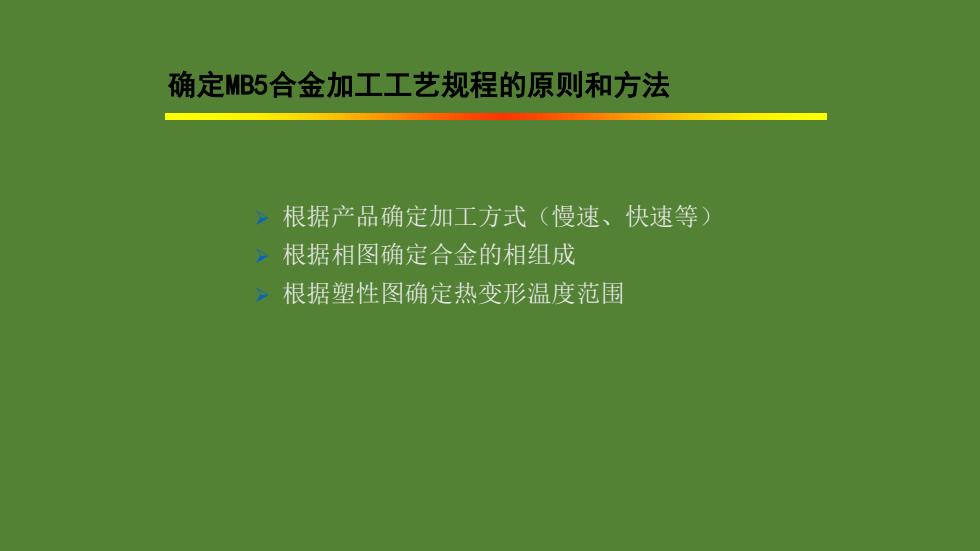 确定MB5合金加工工艺规程的原则和方法

➢ 根据产品确定加工方式（慢速、快速等）
➢ 根据相图确定合金的相组成
➢ 根据塑性图确定热变形温度范围